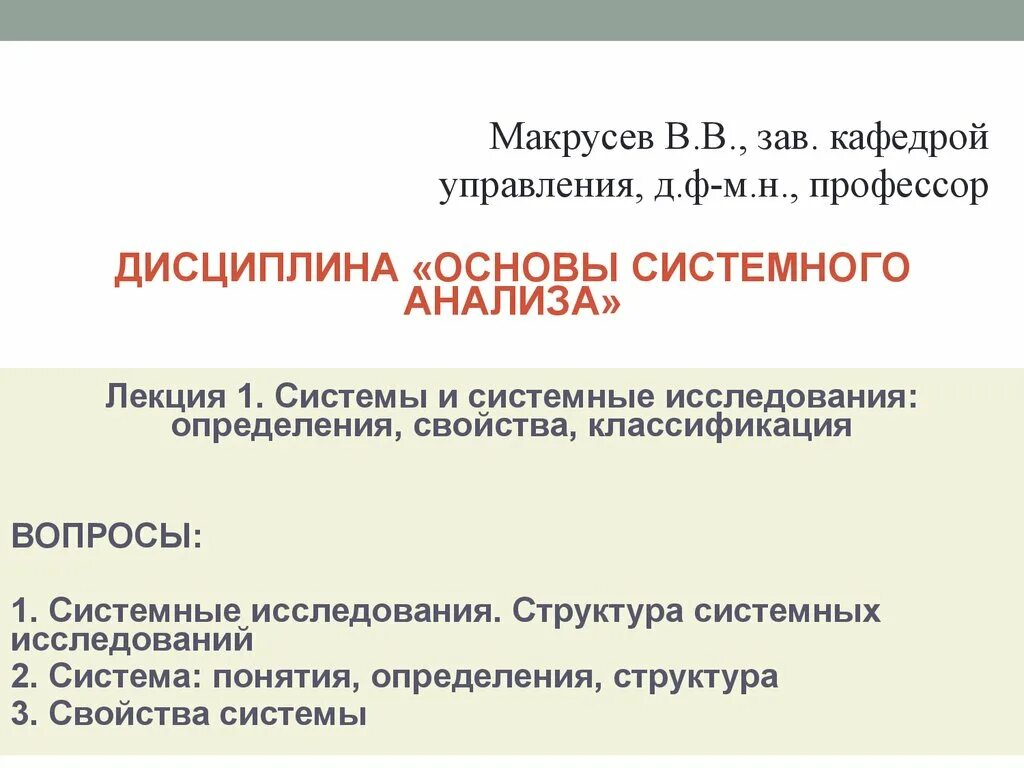 Макрусев В.В., зав. кафедрой управления, д.ф-м.н., профессор

ДИСЦИПЛИНА «ОСНОВЫ СИСТЕМНОГО АНАЛИЗА»

Лекция 1. Системы и системные исследования: определения, свойства, классификация

ВОПРОСЫ:

1. Системные исследования. Структура системных исследований
2. Система: понятия, определения, структура
3. Свойства системы